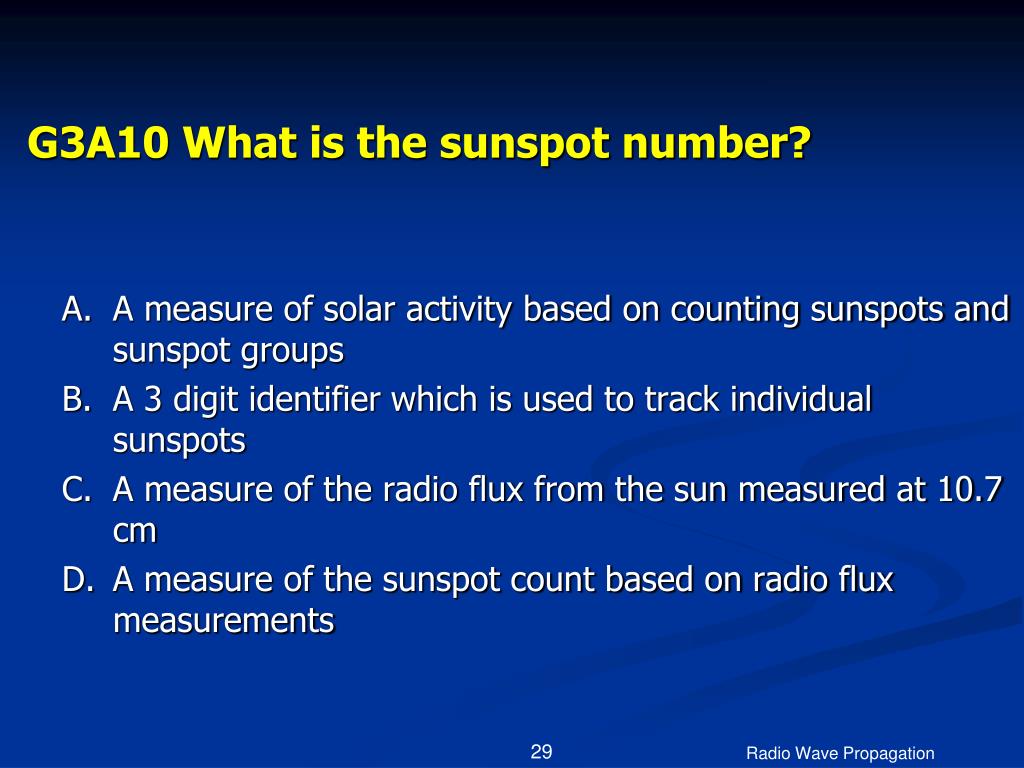 G3A10 What is the sunspot number?

A. A measure of solar activity based on counting sunspots and sunspot groups
B. A 3 digit identifier which is used to track individual sunspots
C. A measure of the radio flux from the sun measured at 10.7 cm
D. A measure of the sunspot count based on radio flux measurements

29

Radio Wave Propagation